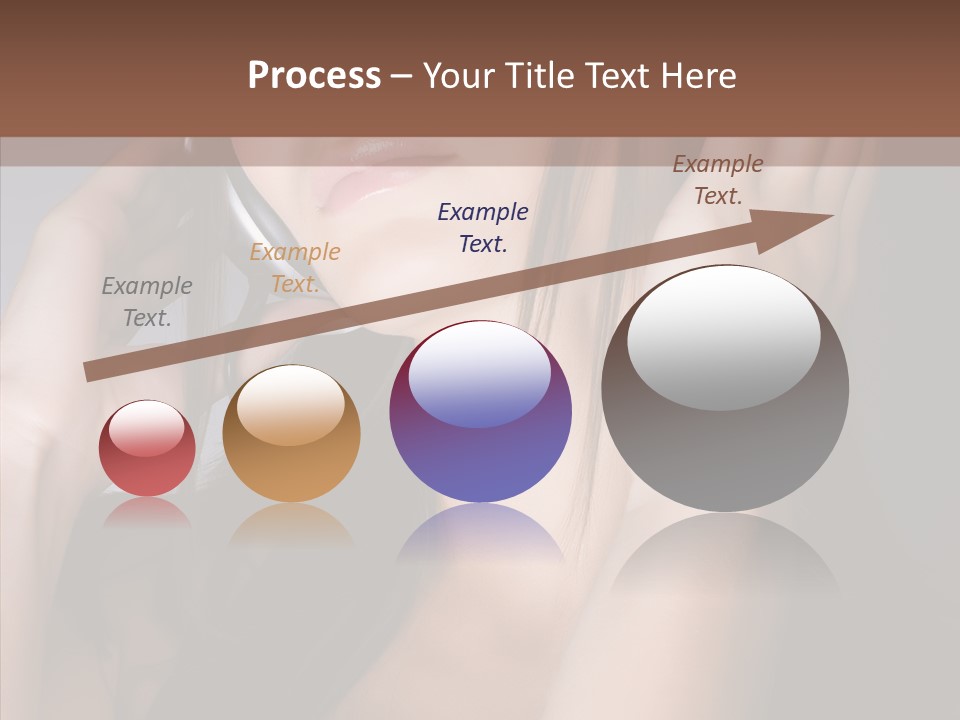 Process – Your Title Text Here

Example Text.

Example Text.

Example Text.

Example Text.